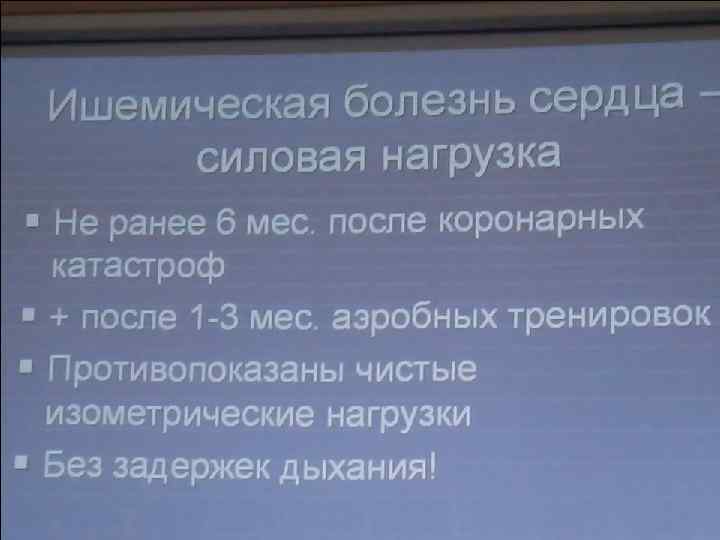 Ишемическая болезнь сердца – силовая нагрузка

▪ Не ранее 6 мес. после коронарных катастроф

▪ + после 1-3 мес. аэробных тренировок

▪ Противопоказаны чистые изометрические нагрузки

▪ Без задержек дыхания!